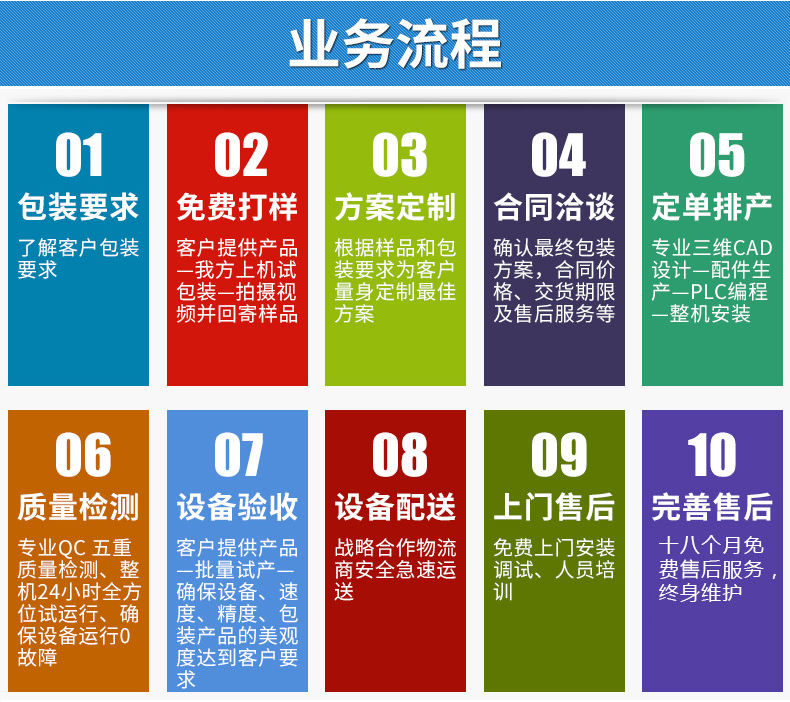 业务流程

01
包装要求
了解客户包装要求

02
免费打样
客户提供产品—我方上机试包装—拍摄视频并回寄样品

03
方案定制
根据样品和包装要求为客户量身定制最佳方案

04
合同洽谈
确认最终包装方案，合同价格、交货期限及售后服务等

05
定单排产
专业三维CAD设计—配件生产—PLC编程—整机安装

06
质量检测
专业QC 五重质量检测、整机24小时全方位试运行、确保设备运行0故障

07
设备验收
客户提供产品—批量试产—确保设备、速度、精度、包装产品的美观度达到客户要求

08
设备配送
战略合作物流商安全急速运送

09
上门售后
免费上门安装调试、人员培训

10
完善售后
十八个月免费售后服务，终身维护